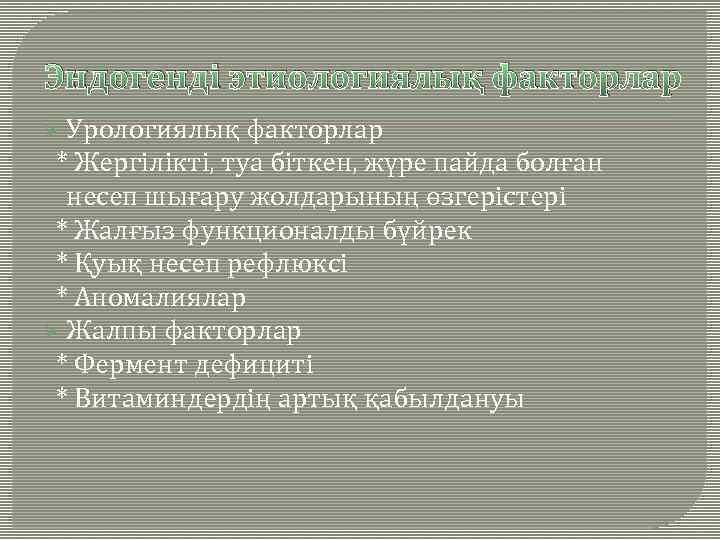 Эндогенді этиологиялық факторлар

Урологиялық факторлар
* Жергілікті, туа біткен, жүре пайда болған несеп шығару жолдарының өзгерістері
* Жалғыз функционалды бүйрек
* Қуық несеп рефлюксі
* Аномалиялар

Жалпы факторлар
* Фермент дефициті
* Витаминдердің артық қабылдануы